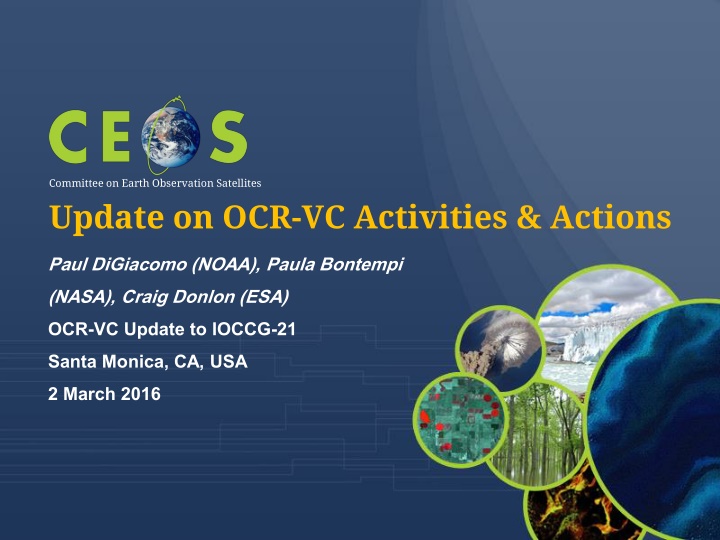 CEOS
Committee on Earth Observation Satellites

Update on OCR-VC Activities & Actions

Paul DiGiacomo (NOAA), Paula Bontempi (NASA), Craig Donlon (ESA)

OCR-VC Update to IOCCG-21

Santa Monica, CA, USA

2 March 2016